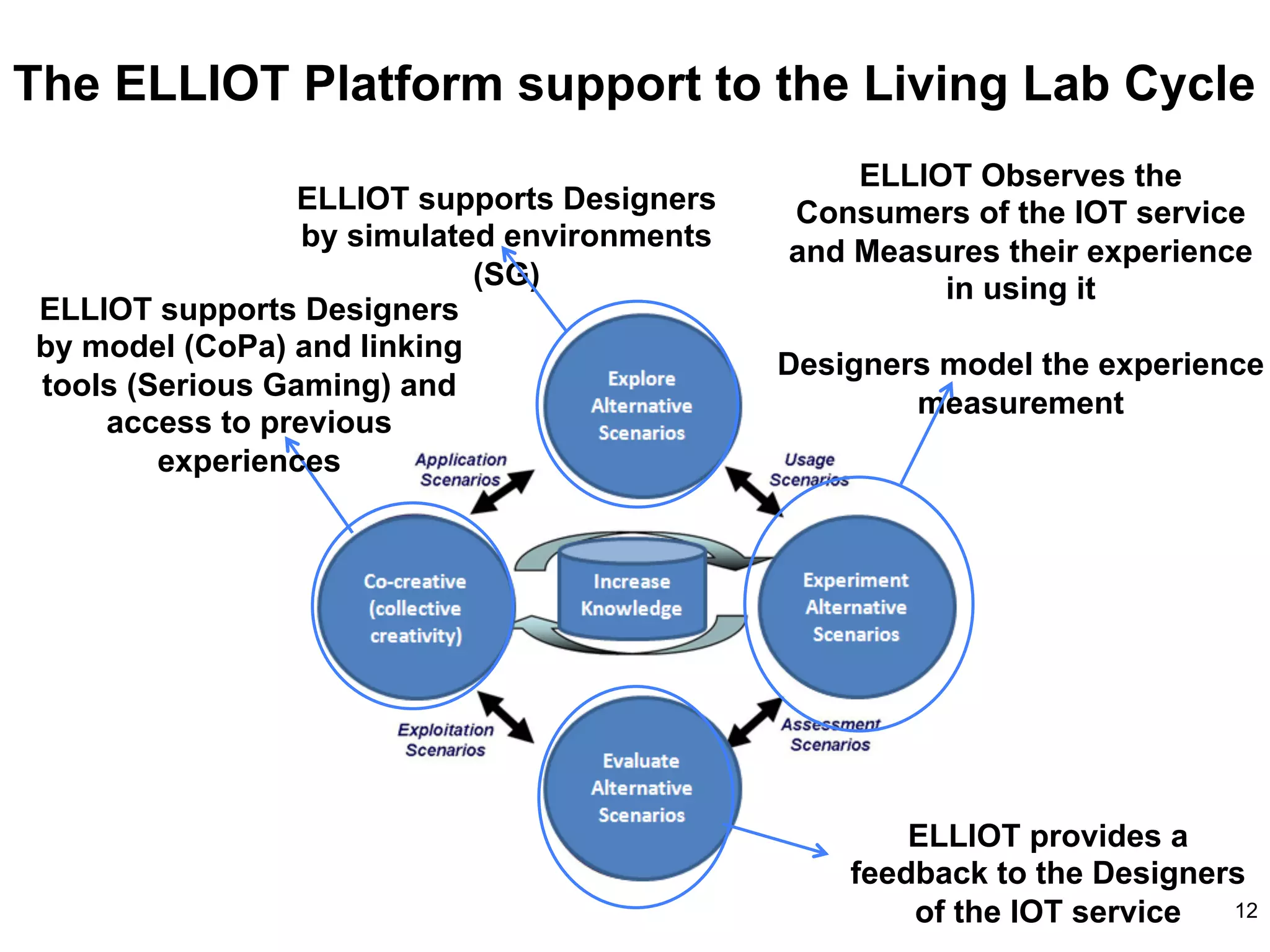 The ELLIOT Platform support to the Living Lab Cycle

ELLIOT supports Designers by simulated environments (SG)

ELLIOT Observes the Consumers of the IOT service and Measures their experience in using it

ELLIOT supports Designers by model (CoPa) and linking tools (Serious Gaming) and access to previous experiences

Designers model the experience measurement

Explore Alternative Scenarios

Application Scenarios

Usage Scenarios

Co-creative (collective creativity)

Increase Knowledge

Experiment Alternative Scenarios

Exploitation Scenarios

Assessment Scenarios

Evaluate Alternative Scenarios

ELLIOT provides a feedback to the Designers of the IOT service

12